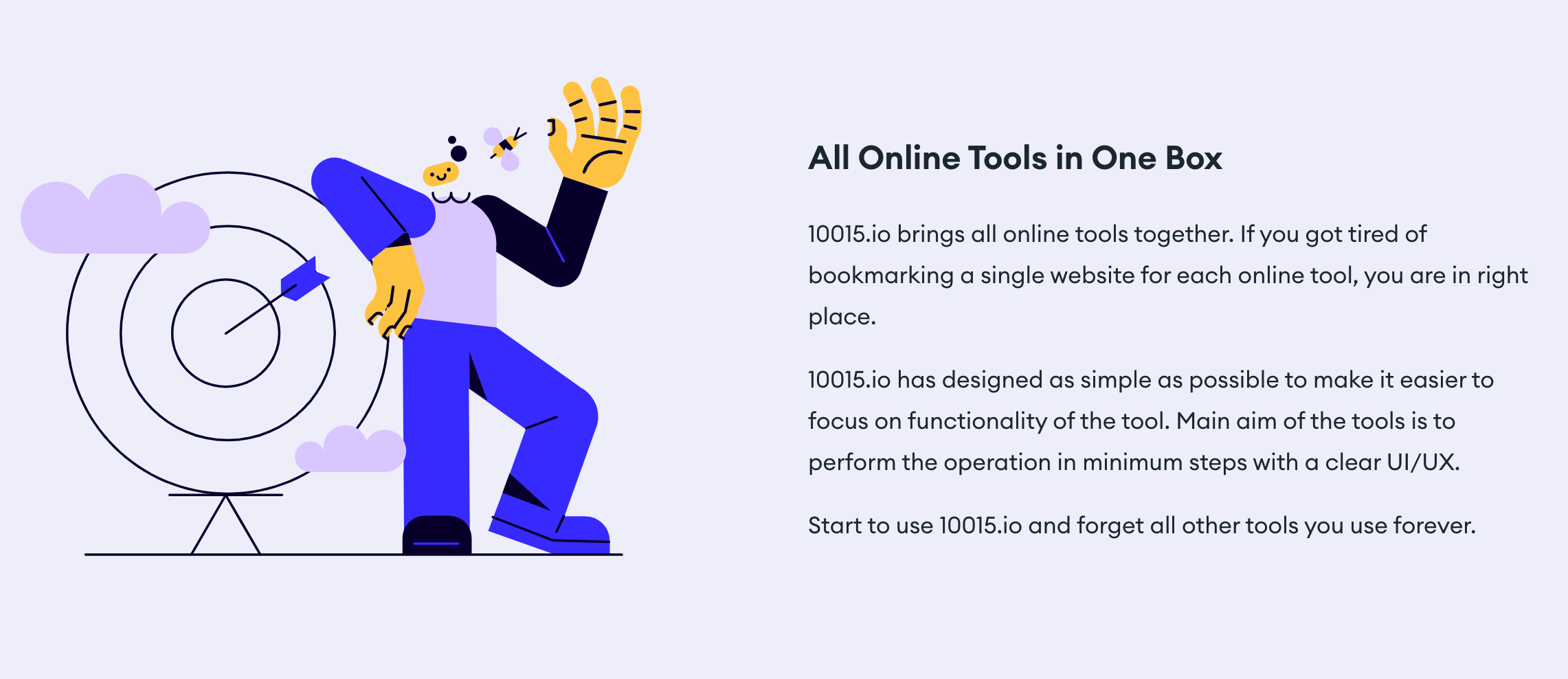 All Online Tools in One Box

10015.io brings all online tools together. If you got tired of bookmarking a single website for each online tool, you are in right place.

10015.io has designed as simple as possible to make it easier to focus on functionality of the tool. Main aim of the tools is to perform the operation in minimum steps with a clear UI/UX.

Start to use 10015.io and forget all other tools you use forever.